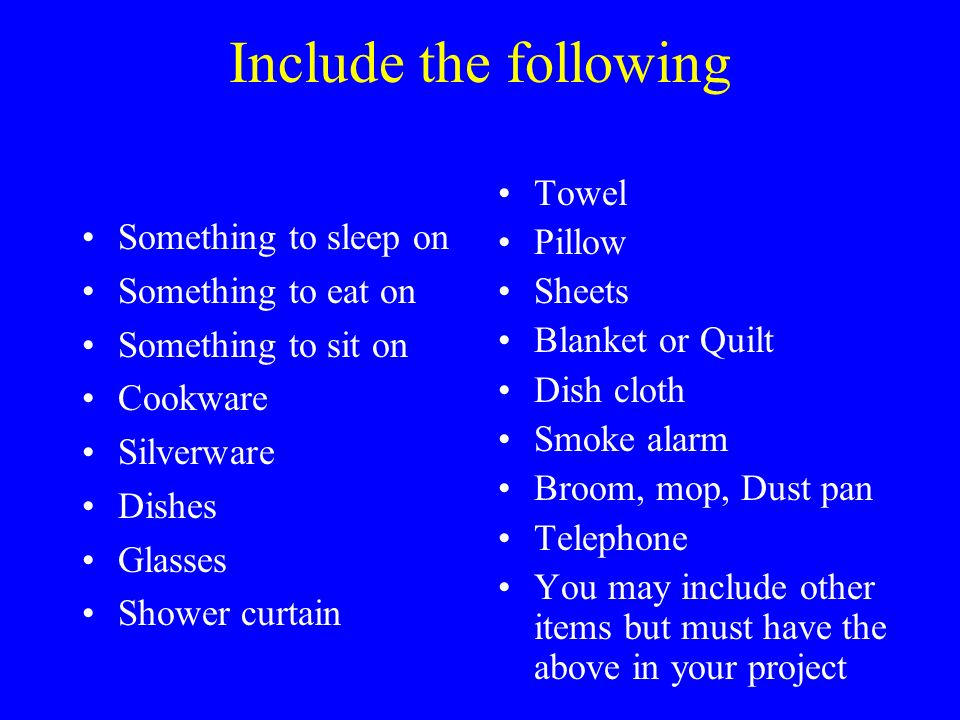 Include the following

• Something to sleep on
• Something to eat on
• Something to sit on
• Cookware
• Silverware
• Dishes
• Glasses
• Shower curtain

• Towel
• Pillow
• Sheets
• Blanket or Quilt
• Dish cloth
• Smoke alarm
• Broom, mop, Dust pan
• Telephone
• You may include other items but must have the above in your project